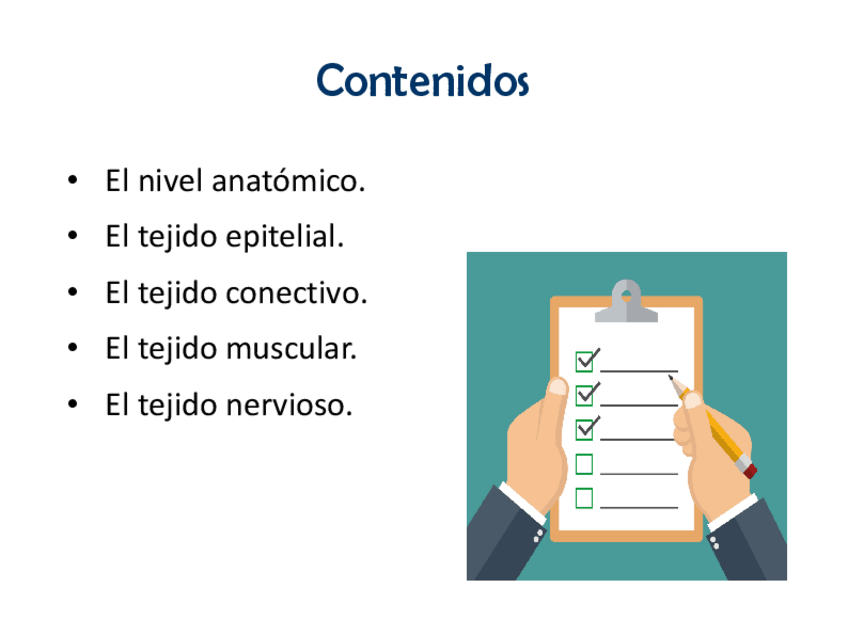 Contenidos

• El nivel anatómico.
• El tejido epitelial.
• El tejido conectivo.
• El tejido muscular.
• El tejido nervioso.